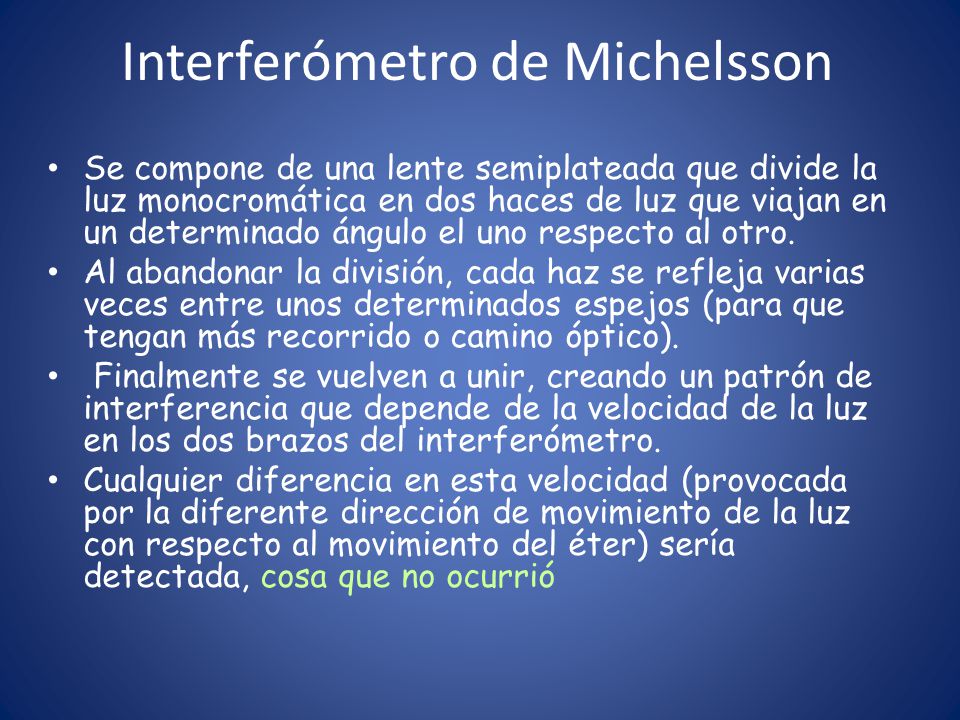 Interferómetro de Michelsson

• Se compone de una lente semiplateada que divide la luz monocromática en dos haces de luz que viajan en un determinado ángulo el uno respecto al otro.
• Al abandonar la división, cada haz se refleja varias veces entre unos determinados espejos (para que tengan más recorrido o camino óptico).
• Finalmente se vuelven a unir, creando un patrón de interferencia que depende de la velocidad de la luz en los dos brazos del interferómetro.
• Cualquier diferencia en esta velocidad (provocada por la diferente dirección de movimiento de la luz con respecto al movimiento del éter) sería detectada, cosa que no ocurrió